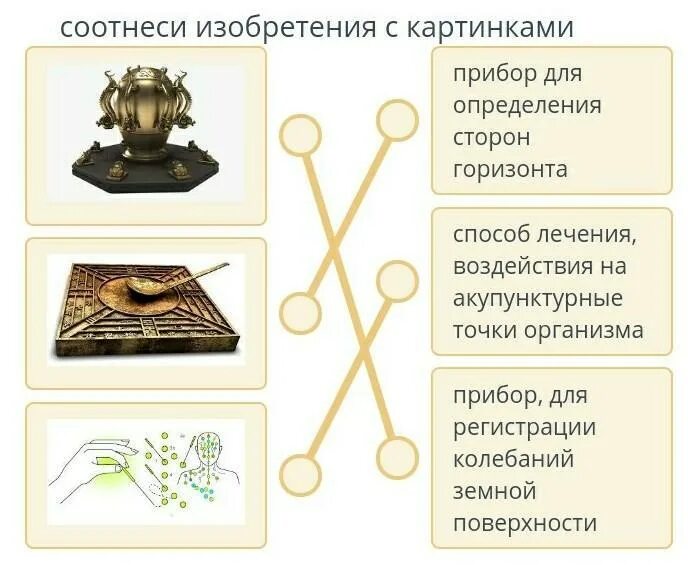 соотнеси изобретения с картинками

прибор для определения сторон горизонта

способ лечения, воздействия на акупунктурные точки организма

прибор, для регистрации колебаний земной поверхности